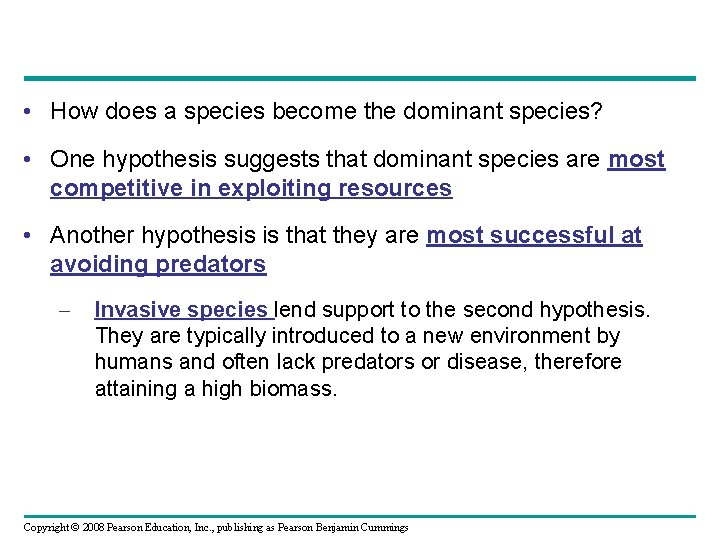 • How does a species become the dominant species?

• One hypothesis suggests that dominant species are most competitive in exploiting resources

• Another hypothesis is that they are most successful at avoiding predators

– Invasive species lend support to the second hypothesis. They are typically introduced to a new environment by humans and often lack predators or disease, therefore attaining a high biomass.

Copyright © 2008 Pearson Education, Inc., publishing as Pearson Benjamin Cummings